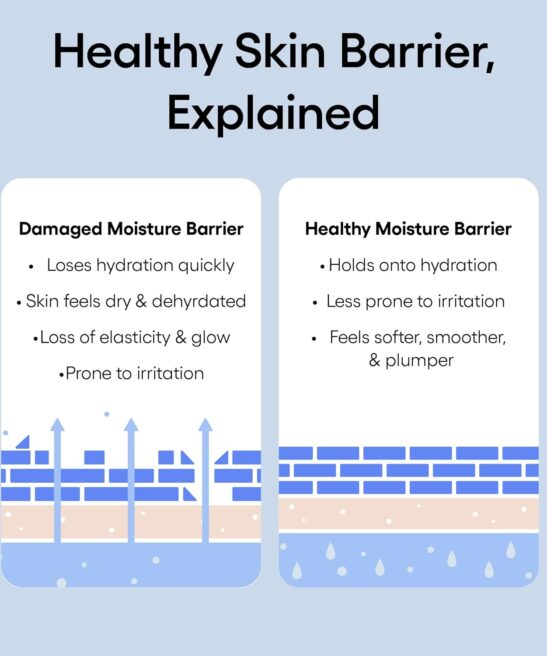 Healthy Skin Barrier, Explained

Damaged Moisture Barrier

• Loses hydration quickly

• Skin feels dry & dehyrdated

• Loss of elasticity & glow

• Prone to irritation

Healthy Moisture Barrier

• Holds onto hydration

• Less prone to irritation

• Feels softer, smoother, & plumper